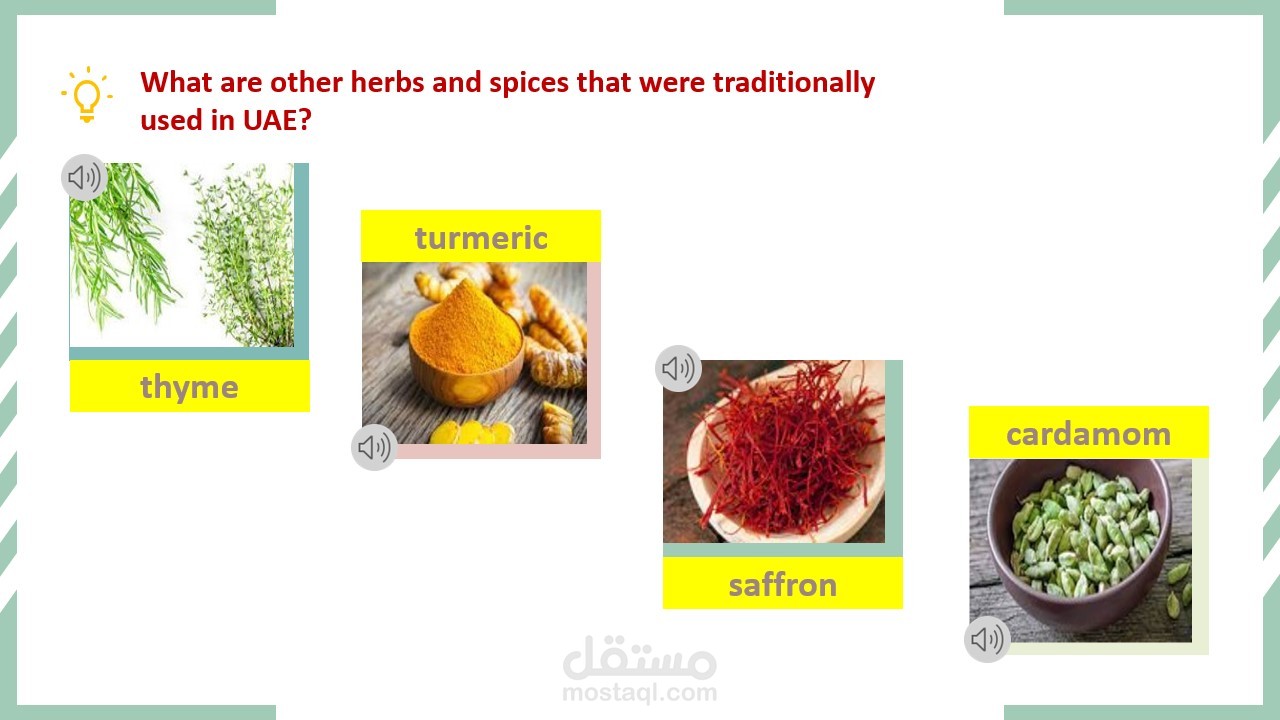 What are other herbs and spices that were traditionally used in UAE?

thyme

turmeric

saffron

cardamom

مستقل
mostaql.com